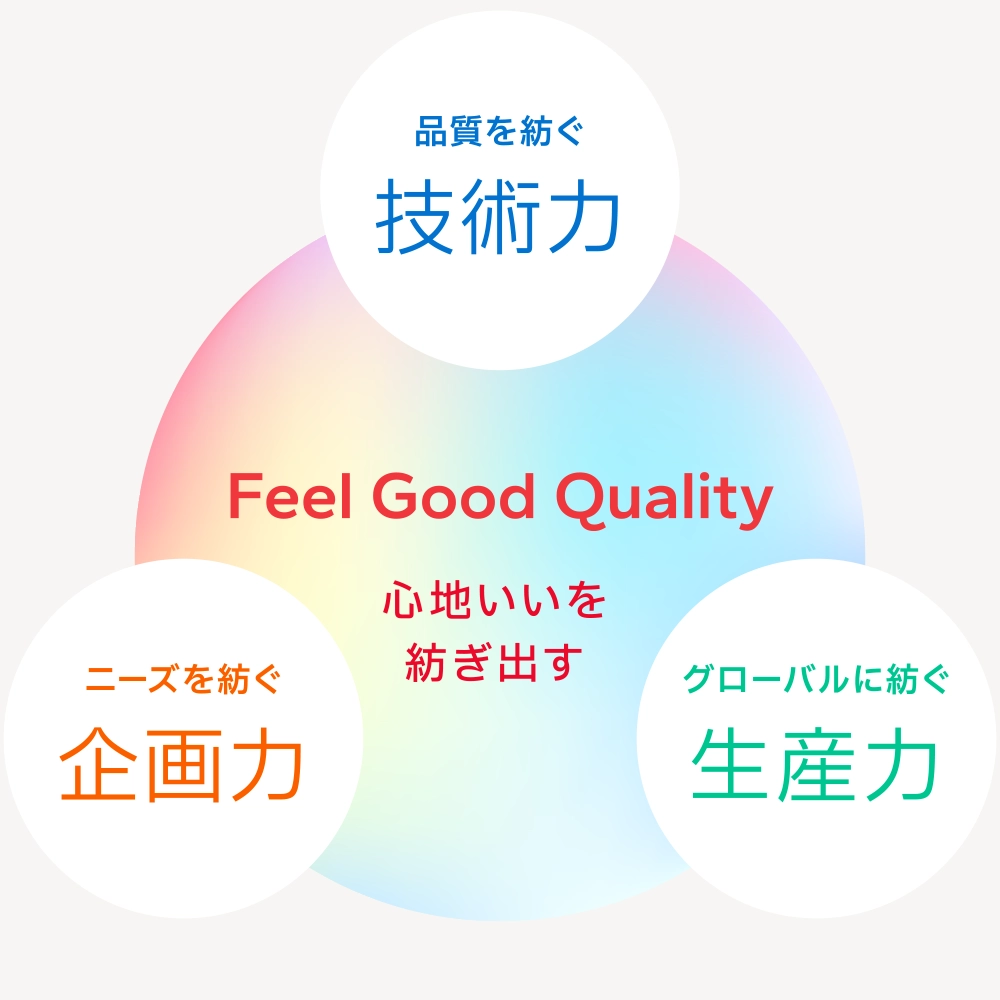 品質を紡ぐ
技術力

Feel Good Quality

心地いいを
紡ぎ出す

ニーズを紡ぐ
企画力

グローバルに紡ぐ
生産力